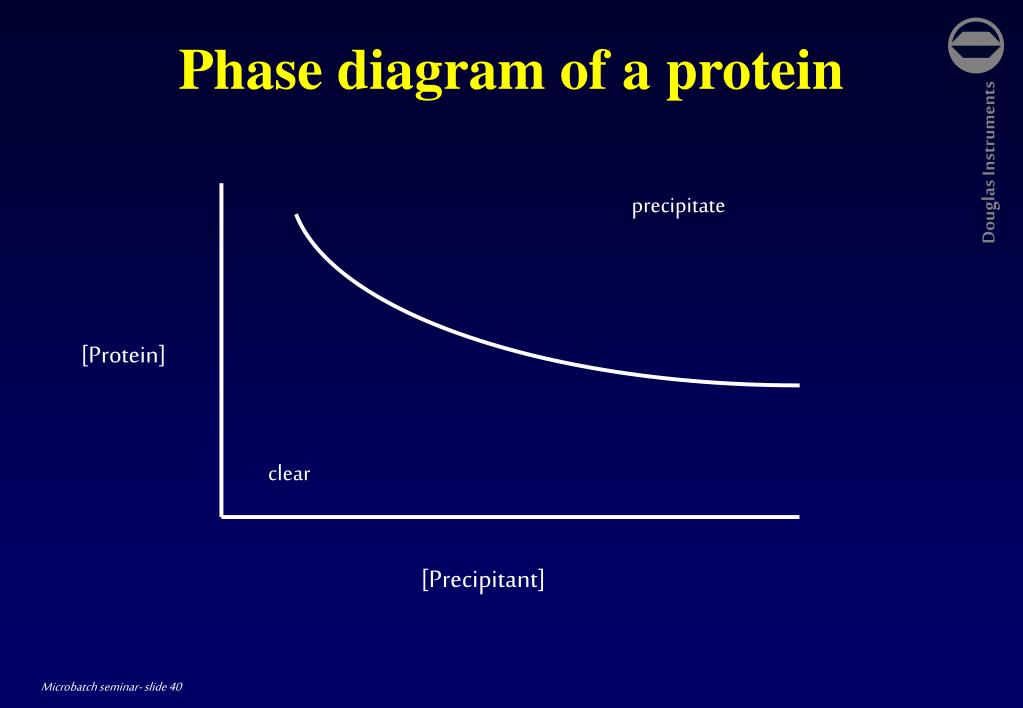 Phase diagram of a protein

Douglas Instruments

precipitate

[Protein]

clear

[Precipitant]

Microbatch seminar- slide 40